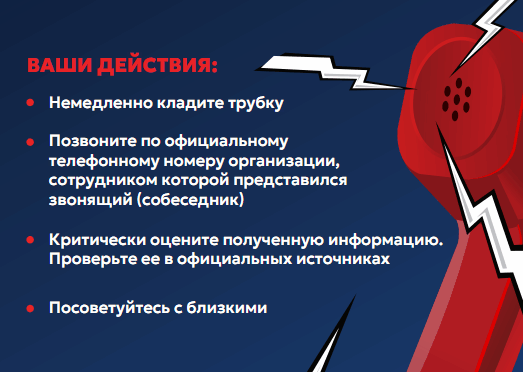 ВАШИ ДЕЙСТВИЯ:

• Немедленно кладите трубку

• Позвоните по официальному телефонному номеру организации, сотрудником которой представился звонящий (собеседник)

• Критически оцените полученную информацию. Проверьте ее в официальных источниках

• Посоветуйтесь с близкими